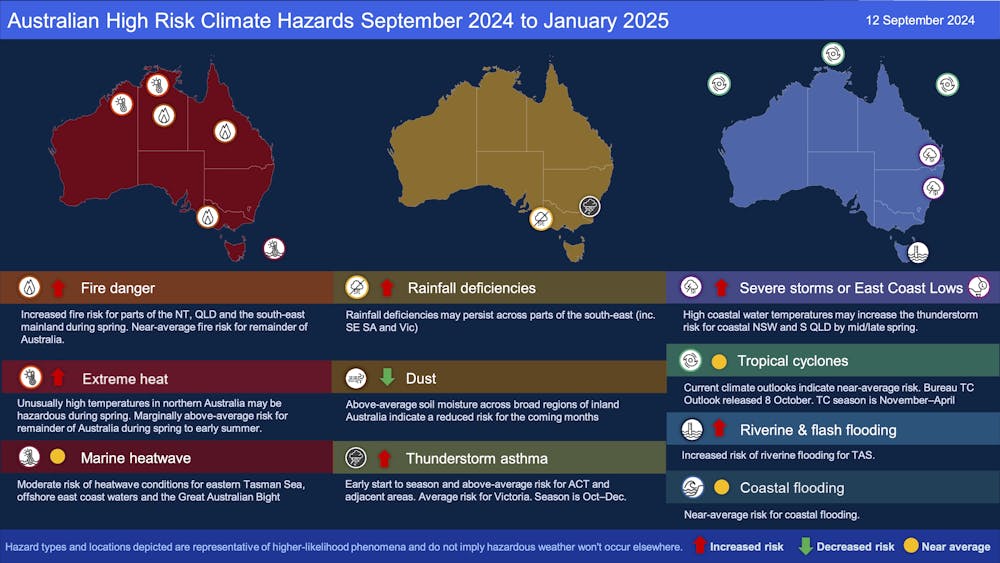 Australian High Risk Climate Hazards September 2024 to January 2025

12 September 2024

Fire danger

Increased fire risk for parts of the NT, QLD and the south-east mainland during spring. Near-average fire risk for remainder of Australia.

Extreme heat

Unusually high temperatures in northern Australia may be hazardous during spring. Marginally above-average risk for remainder of Australia during spring to early summer.

Marine heatwave

Moderate risk of heatwave conditions for eastern Tasman Sea, offshore east coast waters and the Great Australian Bight

Rainfall deficiencies

Rainfall deficiencies may persist across parts of the south-east (inc. SE SA and Vic)

Dust

Above-average soil moisture across broad regions of inland Australia indicate a reduced risk for the coming months

Thunderstorm asthma

Early start to season and above-average risk for ACT and adjacent areas. Average risk for Victoria. Season is Oct–Dec.

Severe storms or East Coast Lows

High coastal water temperatures may increase the thunderstorm risk for coastal NSW and S QLD by mid/late spring.

Tropical cyclones

Current climate outlooks indicate near-average risk. Bureau TC Outlook released 8 October. TC season is November–April

Riverine & flash flooding

Increased risk of riverine flooding for TAS.

Coastal flooding

Near-average risk for coastal flooding.

Hazard types and locations depicted are representative of higher-likelihood phenomena and do not imply hazardous weather won't occur elsewhere.

Increased risk

Decreased risk

Near average